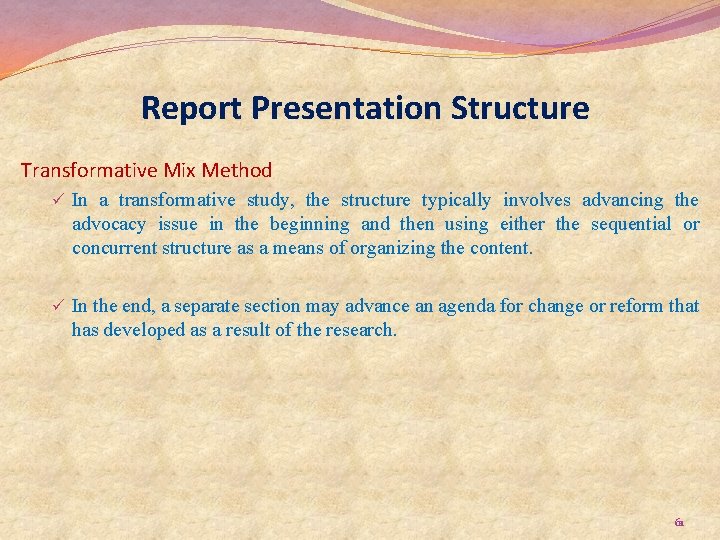 Report Presentation Structure

Transformative Mix Method

✓ In a transformative study, the structure typically involves advancing the advocacy issue in the beginning and then using either the sequential or concurrent structure as a means of organizing the content.

✓ In the end, a separate section may advance an agenda for change or reform that has developed as a result of the research.

61